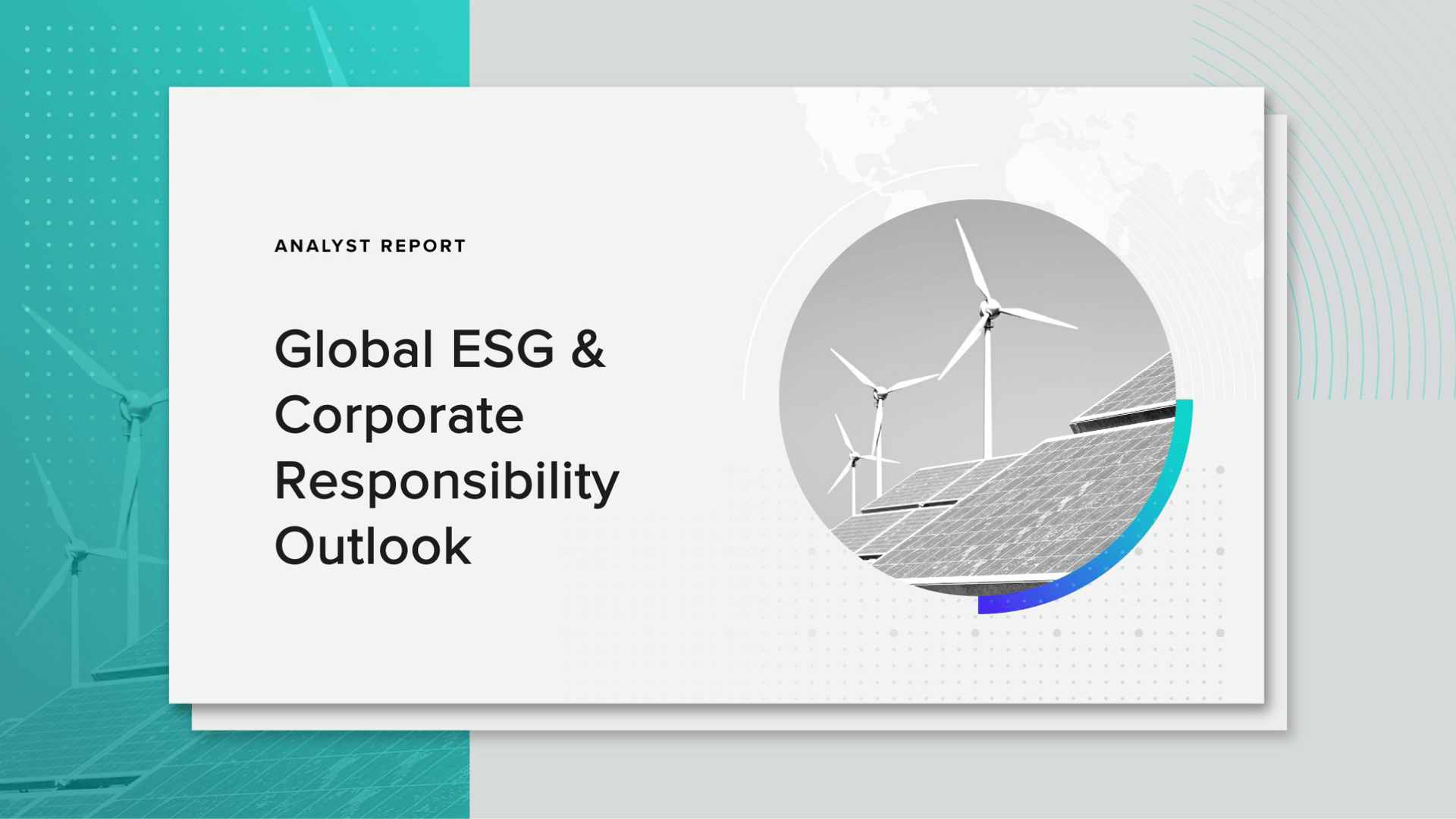 ANALYST REPORT

Global ESG & Corporate Responsibility Outlook